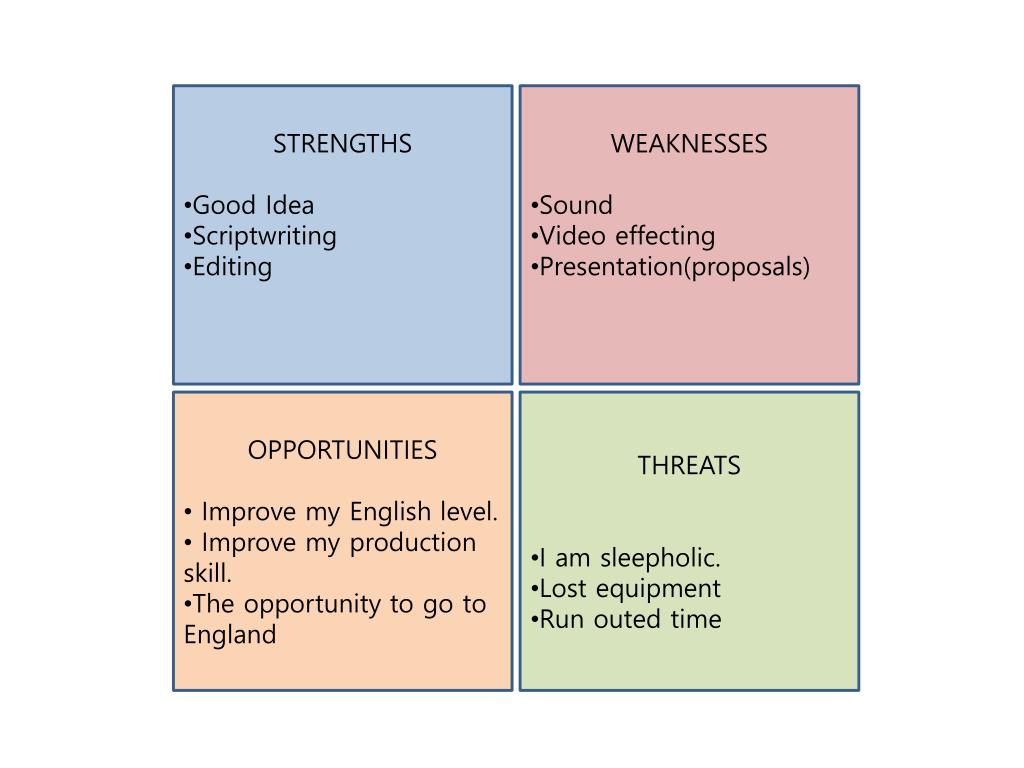 STRENGTHS

•Good Idea
•Scriptwriting
•Editing

WEAKNESSES

•Sound
•Video effecting
•Presentation(proposals)

OPPORTUNITIES

• Improve my English level.
• Improve my production skill.
•The opportunity to go to England

THREATS

•I am sleepholic.
•Lost equipment
•Run outed time